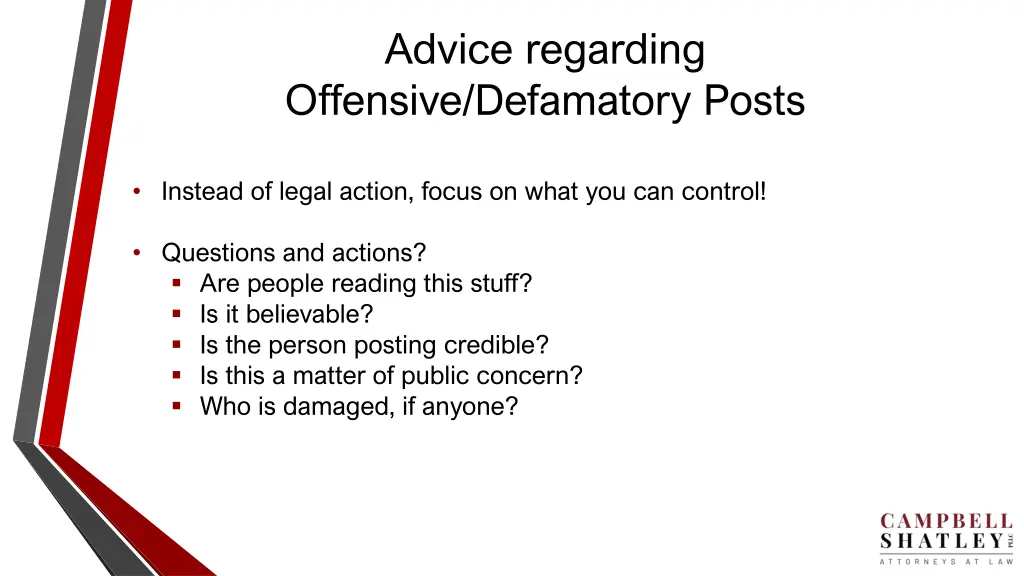 Advice regarding Offensive/Defamatory Posts

• Instead of legal action, focus on what you can control!

• Questions and actions?
  ▪ Are people reading this stuff?
  ▪ Is it believable?
  ▪ Is the person posting credible?
  ▪ Is this a matter of public concern?
  ▪ Who is damaged, if anyone?

CAMPBELL SHATLEY PLLC
ATTORNEYS AT LAW